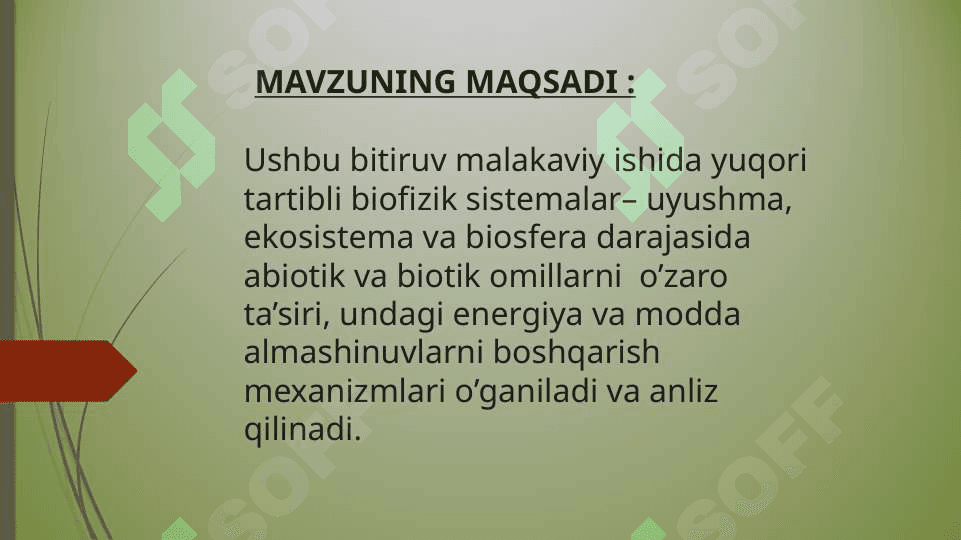 MAVZUNING MAQSADI :

Ushbu bitiruv malakaviy ishida yuqori tartibli biofizik sistemalar– uyushma, ekosistema va biosfera darajasida abiotik va biotik omillarni o’zaro ta’siri, undagi energiya va modda almashinuvlarni boshqarish mexanizmlari o’ganiladi va anliz qilinadi.

SOFF SOFF SOFF SOFF